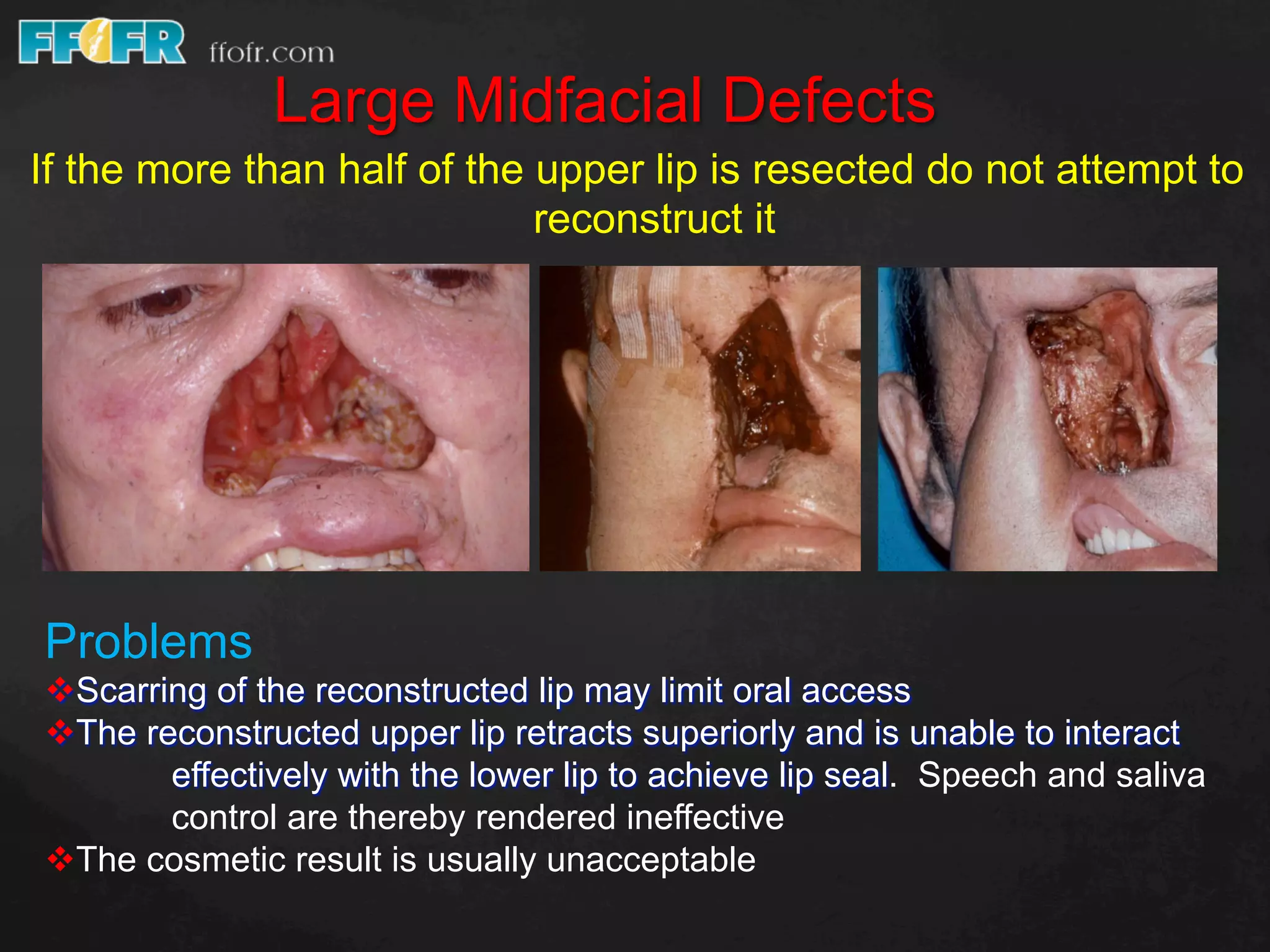 FFOFR ffofr.com

Large Midfacial Defects

If the more than half of the upper lip is resected do not attempt to reconstruct it

Problems

❖Scarring of the reconstructed lip may limit oral access

❖The reconstructed upper lip retracts superiorly and is unable to interact effectively with the lower lip to achieve lip seal. Speech and saliva control are thereby rendered ineffective

❖The cosmetic result is usually unacceptable